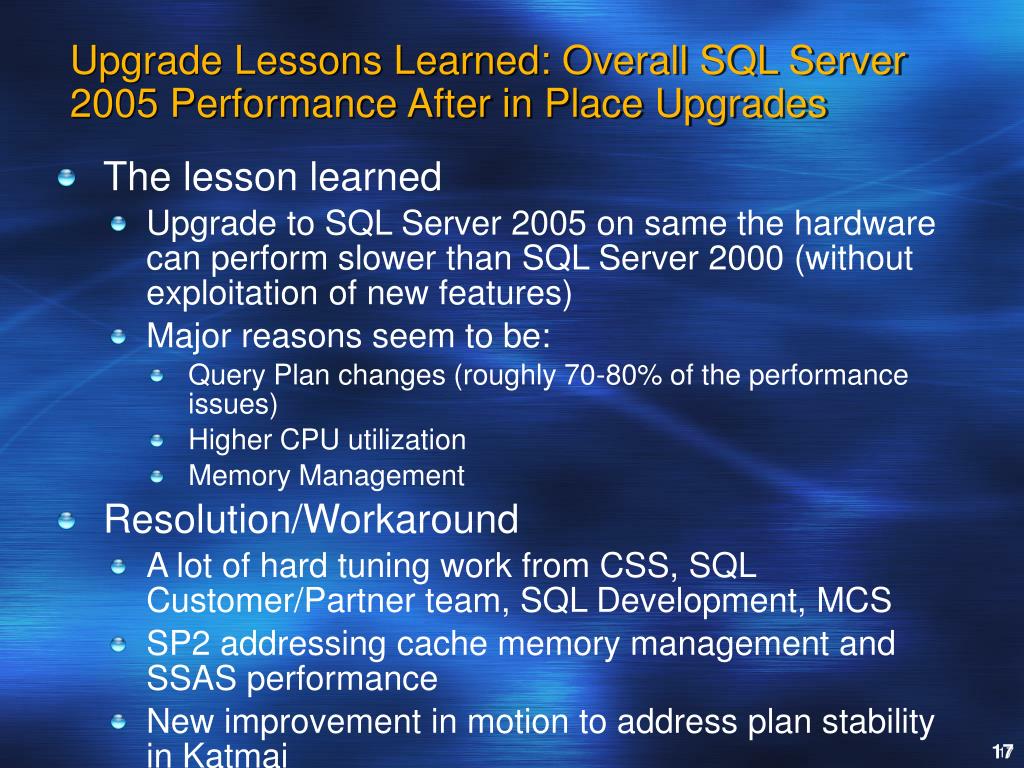 Upgrade Lessons Learned: Overall SQL Server 2005 Performance After in Place Upgrades

The lesson learned

Upgrade to SQL Server 2005 on same the hardware can perform slower than SQL Server 2000 (without exploitation of new features)

Major reasons seem to be:

Query Plan changes (roughly 70-80% of the performance issues)

Higher CPU utilization

Memory Management

Resolution/Workaround

A lot of hard tuning work from CSS, SQL Customer/Partner team, SQL Development, MCS

SP2 addressing cache memory management and SSAS performance

New improvement in motion to address plan stability in Katmai

17